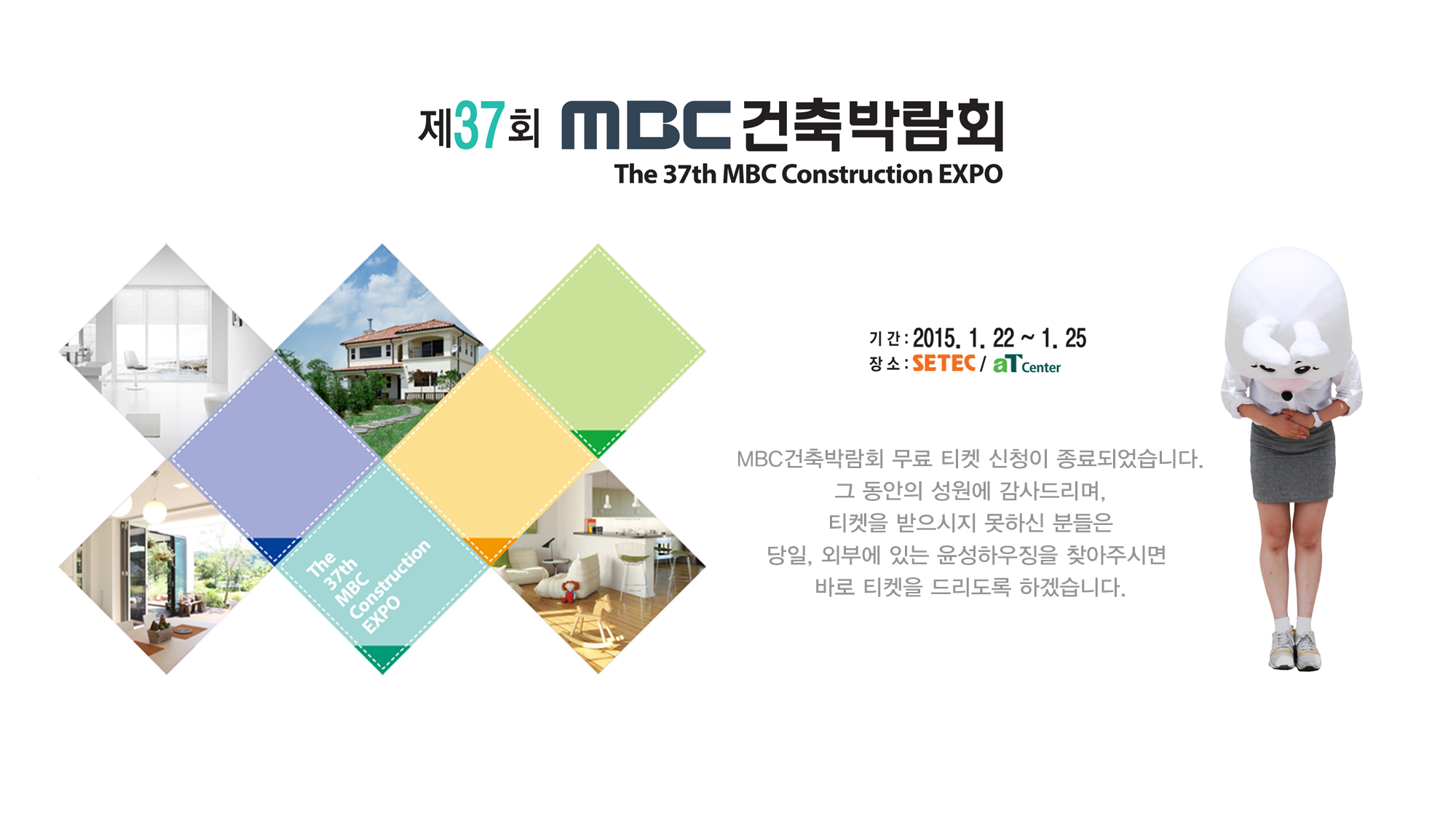 제37회 MBC 건축박람회
The 37th MBC Construction EXPO

The 37th MBC Construction EXPO

기 간 : 2015. 1. 22 ~ 1. 25
장 소 : SETEC / aT Center

MBC건축박람회 무료 티켓 신청이 종료되었습니다.
그 동안의 성원에 감사드리며,
티켓을 받으시지 못하신 분들은
당일, 외부에 있는 윤성하우징을 찾아주시면
바로 티켓을 드리도록 하겠습니다.